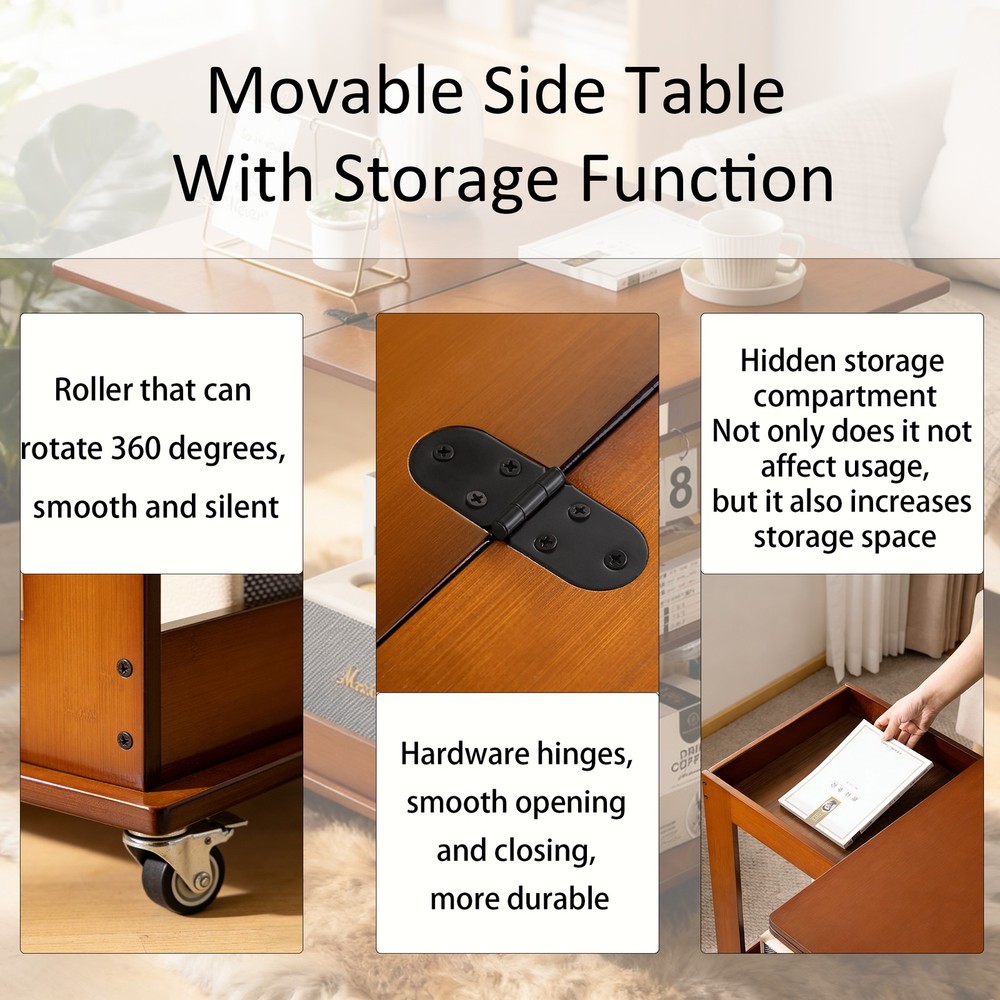 Movable Side Table With Storage Function

Roller that can rotate 360 degrees, smooth and silent

Hardware hinges, smooth opening and closing, more durable

Hidden storage compartment
Not only does it not affect usage, but it also increases storage space